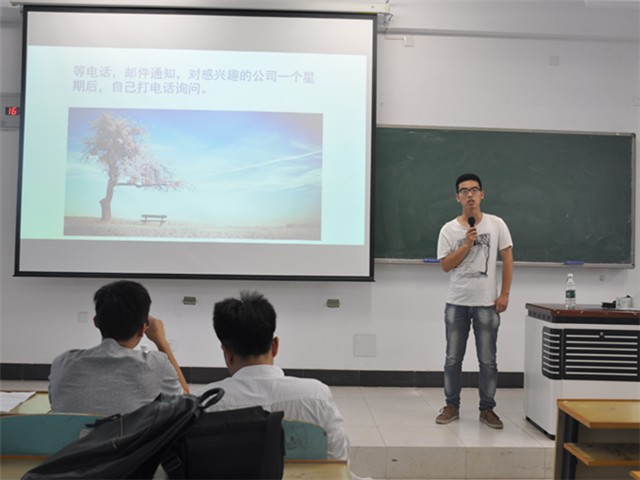 等电话，邮件通知，对感兴趣的公司一个星期后，自己打电话询问。

16